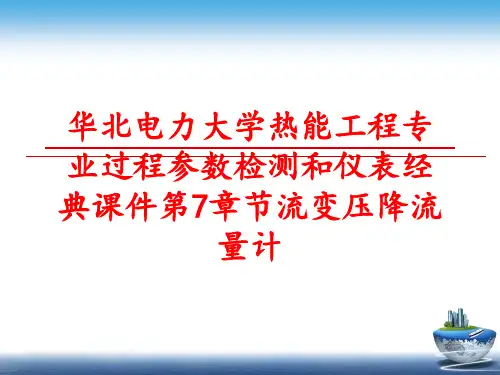 华北电力大学热能工程专业过程参数检测和仪表经典课件第7章节流变压降流量计